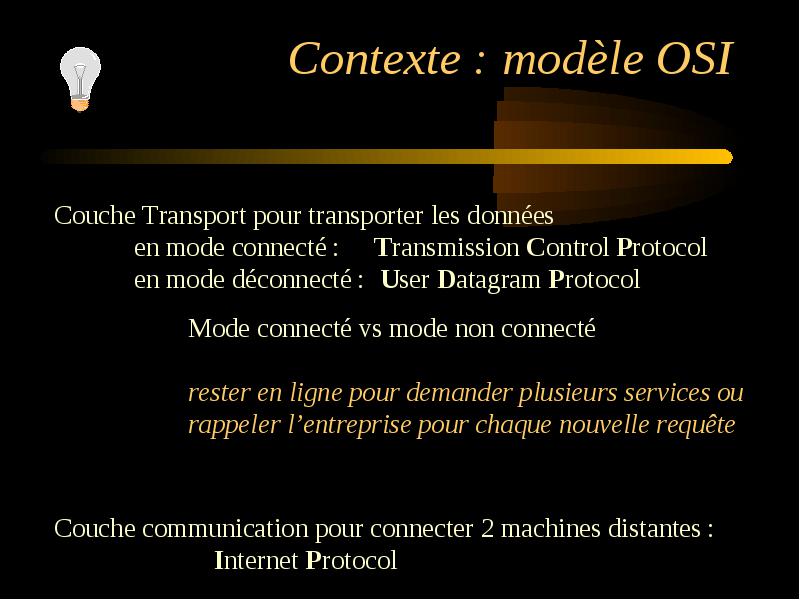 Contexte : modèle OSI

Couche Transport pour transporter les données
en mode connecté : Transmission Control Protocol
en mode déconnecté : User Datagram Protocol

Mode connecté vs mode non connecté

rester en ligne pour demander plusieurs services ou rappeler l'entreprise pour chaque nouvelle requête

Couche communication pour connecter 2 machines distantes :
Internet Protocol